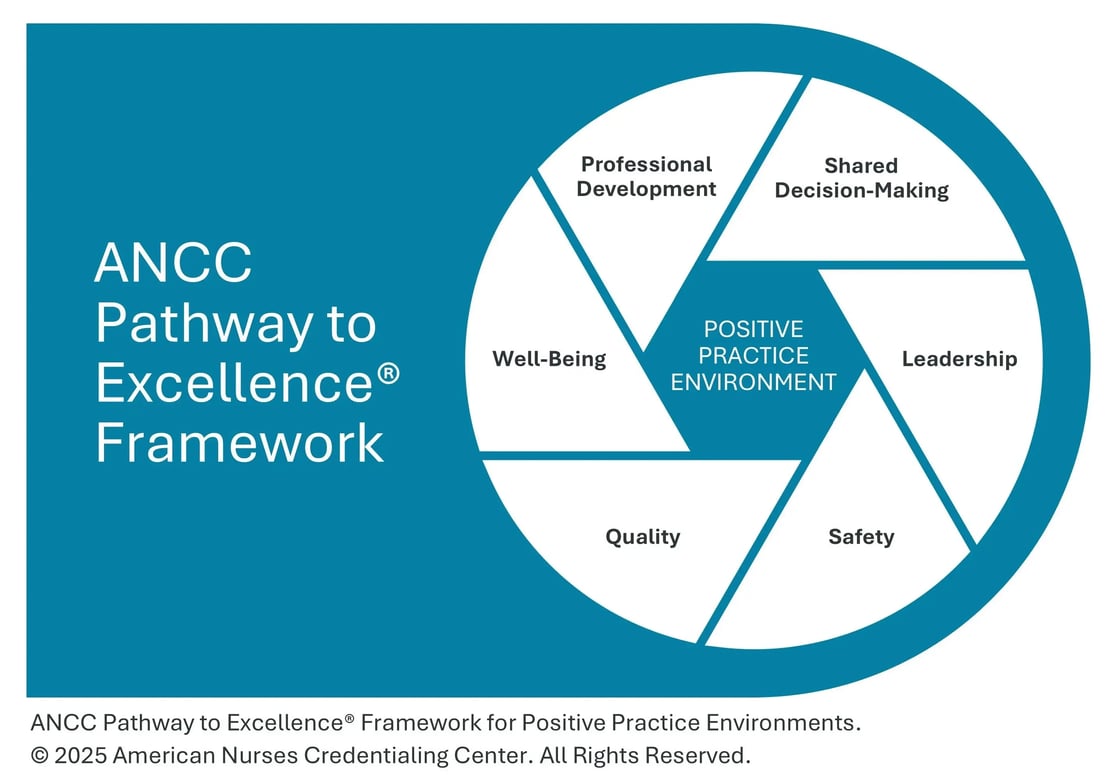 ANCC Pathway to Excellence® Framework

Professional Development

Shared Decision-Making

Well-Being

POSITIVE PRACTICE ENVIRONMENT

Leadership

Quality

Safety

ANCC Pathway to Excellence® Framework for Positive Practice Environments.
© 2025 American Nurses Credentialing Center. All Rights Reserved.